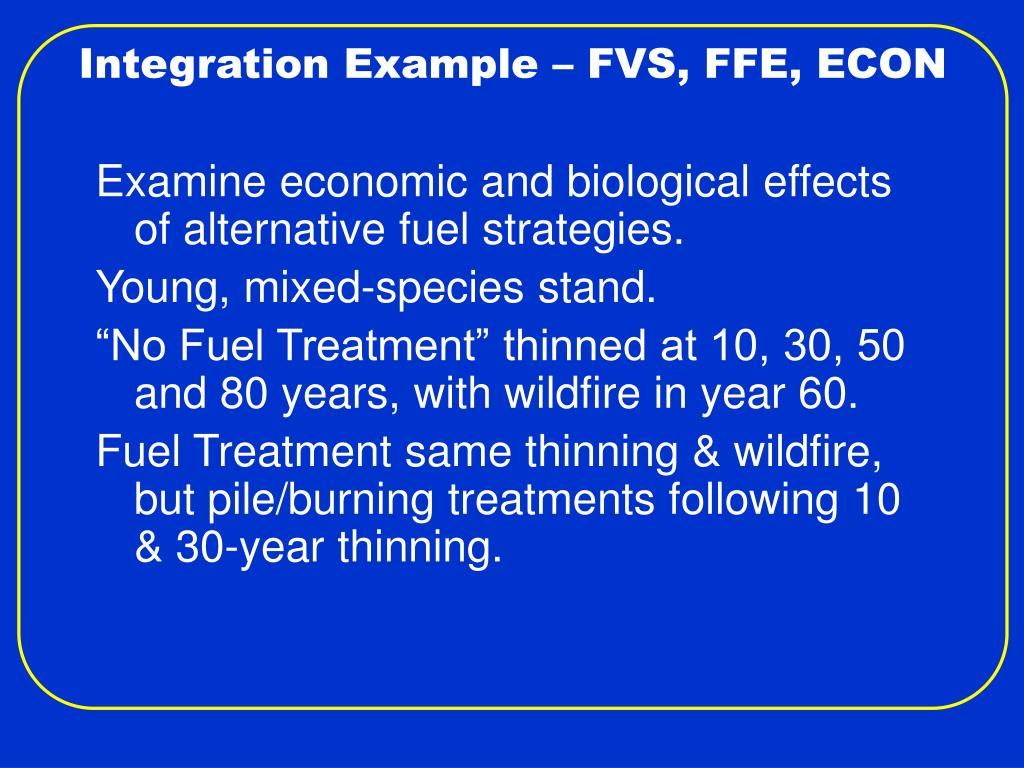 Integration Example – FVS, FFE, ECON

Examine economic and biological effects of alternative fuel strategies.

Young, mixed-species stand.

“No Fuel Treatment” thinned at 10, 30, 50 and 80 years, with wildfire in year 60.

Fuel Treatment same thinning & wildfire, but pile/burning treatments following 10 & 30-year thinning.